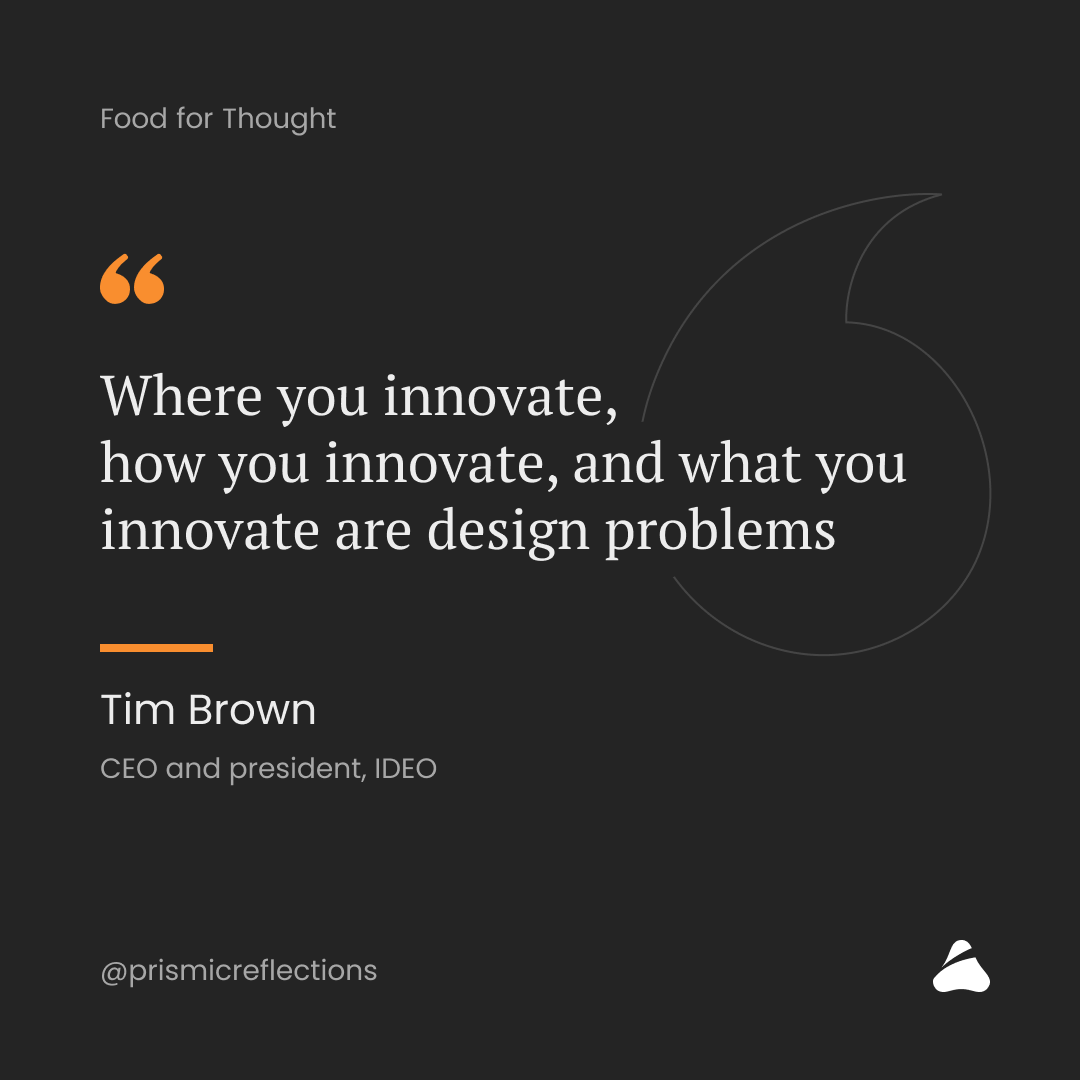 Food for Thought

“

Where you innovate, how you innovate, and what you innovate are design problems

Tim Brown

CEO and president, IDEO

@prismicreflections